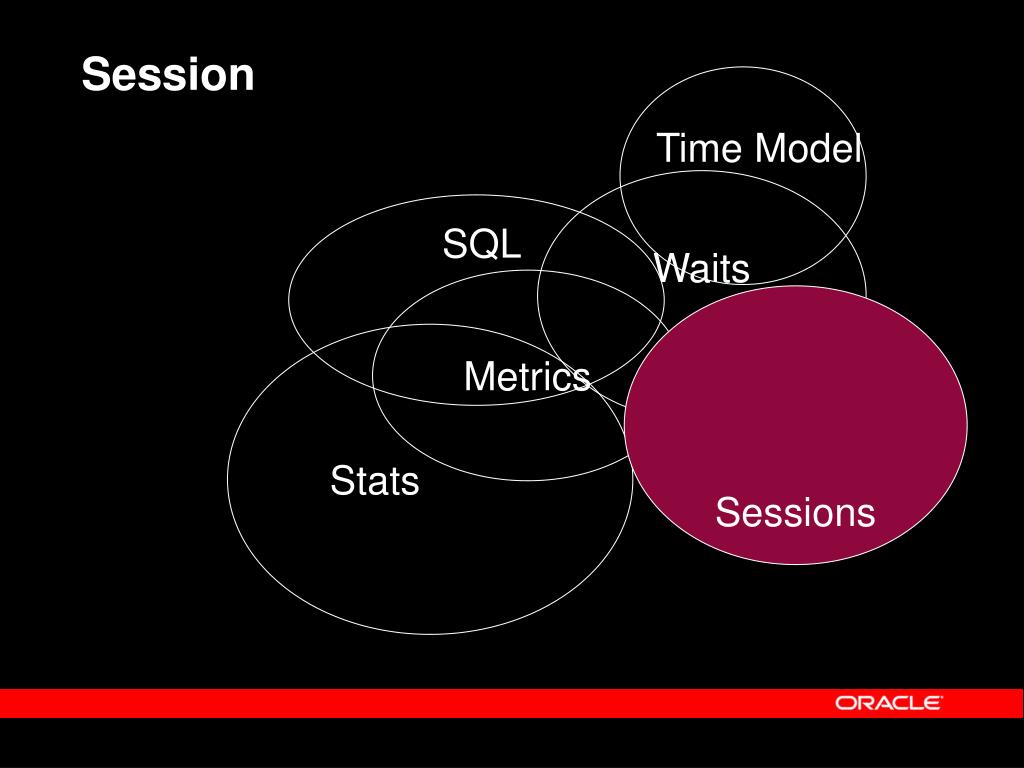 Session

Time Model

SQL

Waits

Metrics

Stats

Sessions

ORACLE